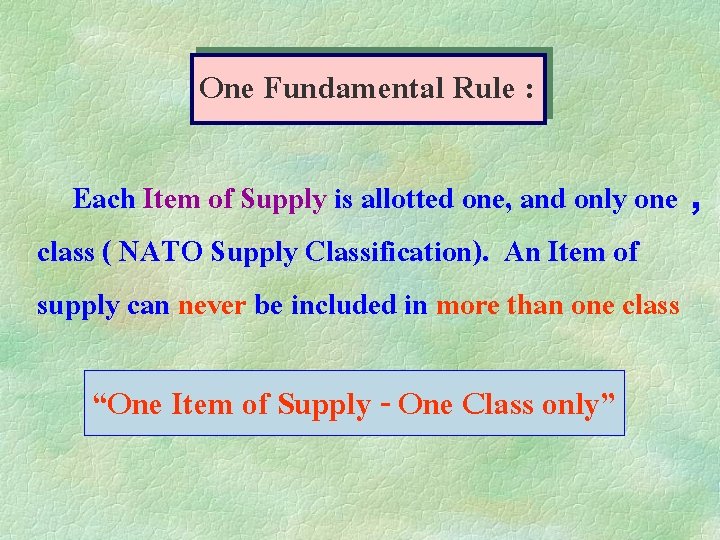 One Fundamental Rule :

Each Item of Supply is allotted one, and only one , class ( NATO Supply Classification). An Item of supply can never be included in more than one class

“One Item of Supply - One Class only”